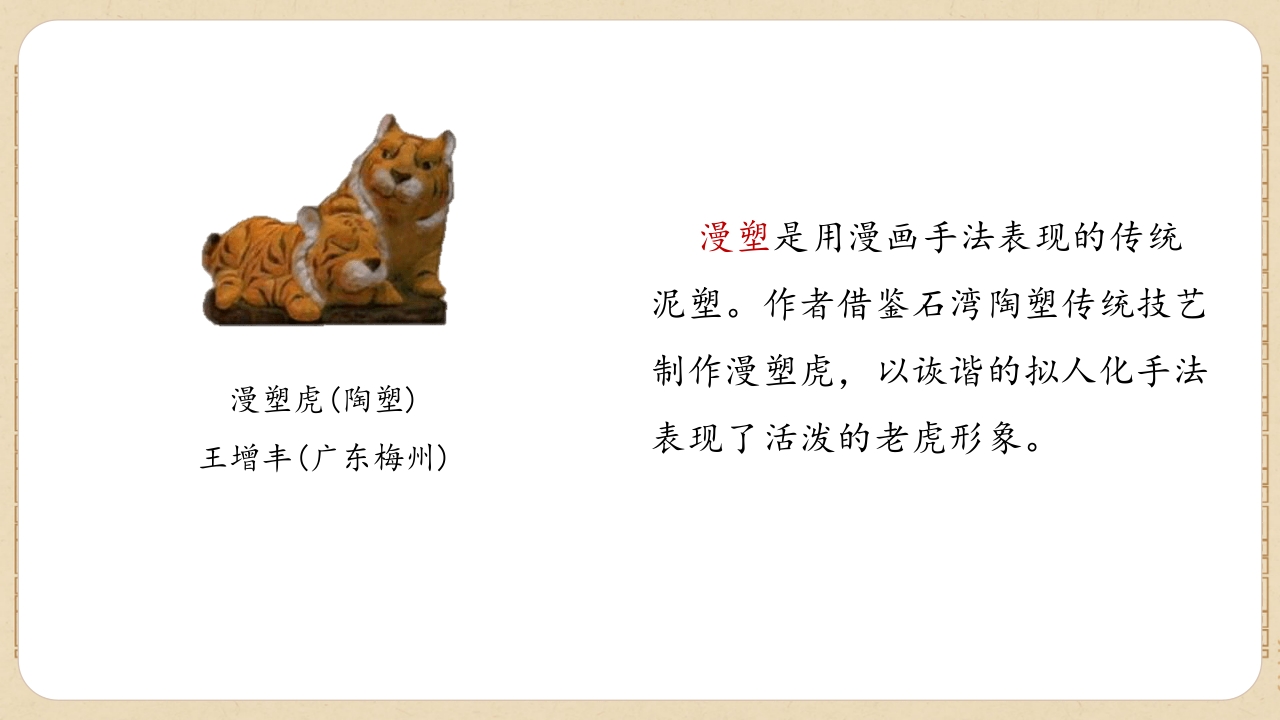 漫塑虎(陶塑)
王增丰(广东梅州)

漫塑是用漫画手法表现的传统泥塑。作者借鉴石湾陶塑传统技艺制作漫塑虎，以诙谐的拟人化手法表现了活泼的老虎形象。